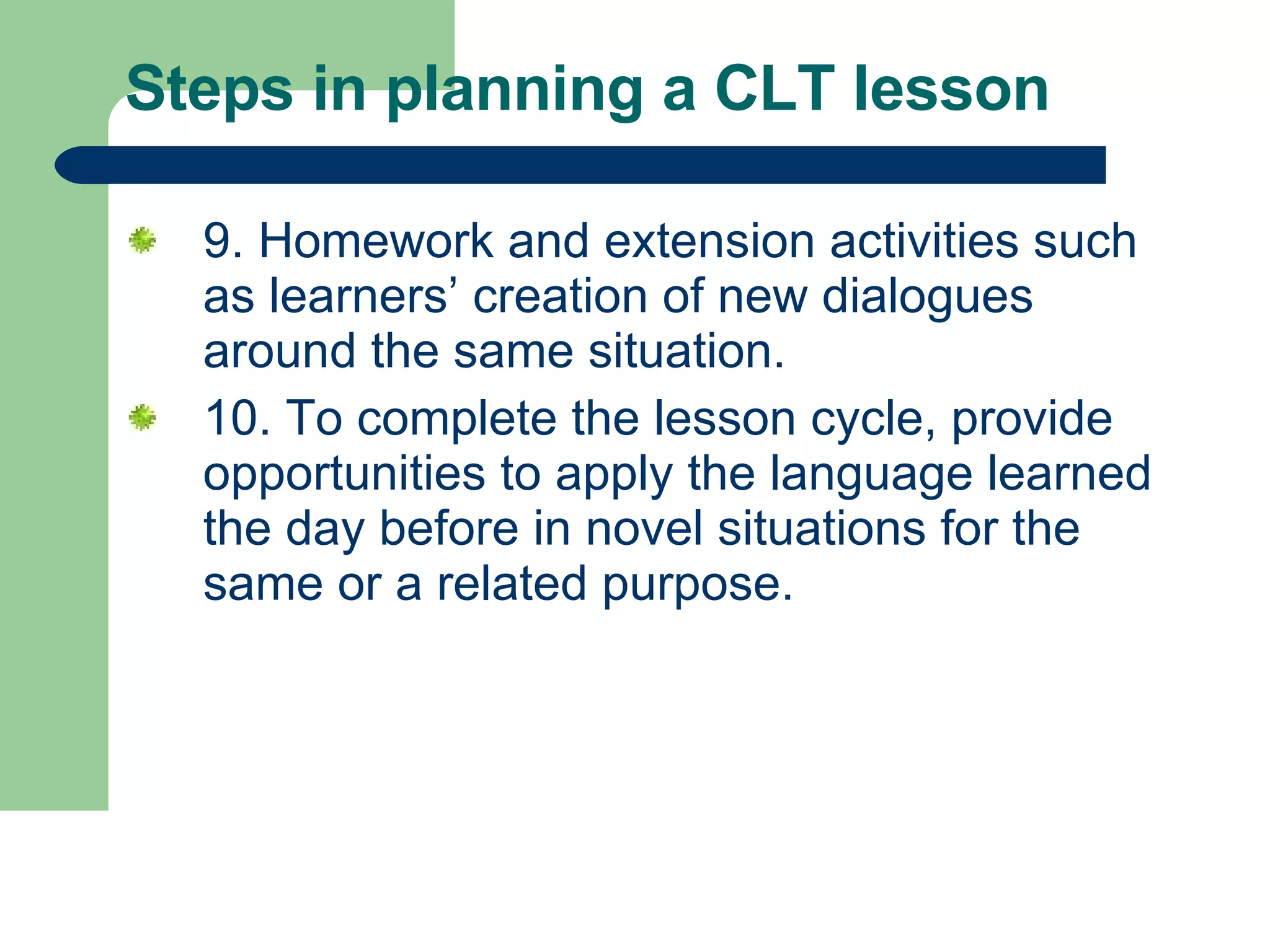 Steps in planning a CLT lesson

9. Homework and extension activities such as learners’ creation of new dialogues around the same situation.

10. To complete the lesson cycle, provide opportunities to apply the language learned the day before in novel situations for the same or a related purpose.